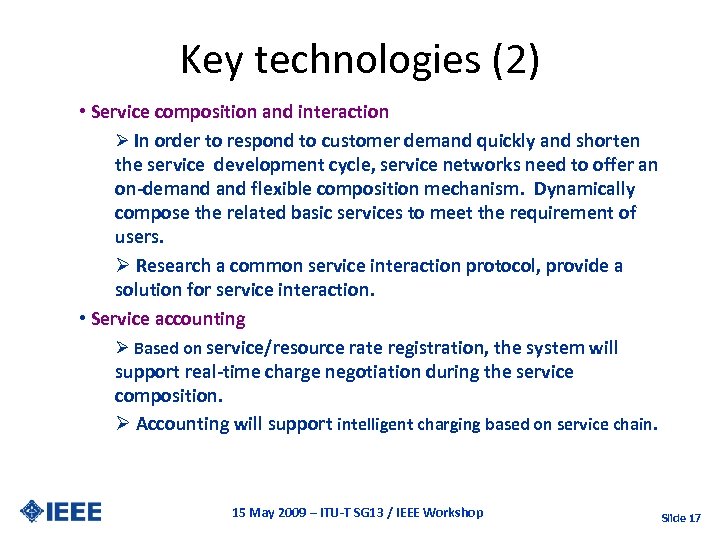 Key technologies (2)

• Service composition and interaction

➢ In order to respond to customer demand quickly and shorten the service development cycle, service networks need to offer an on-demand and flexible composition mechanism. Dynamically compose the related basic services to meet the requirement of users.

➢ Research a common service interaction protocol, provide a solution for service interaction.

• Service accounting

➢ Based on service/resource rate registration, the system will support real-time charge negotiation during the service composition.

➢ Accounting will support intelligent charging based on service chain.

IEEE

15 May 2009 – ITU-T SG13 / IEEE Workshop

Slide 17